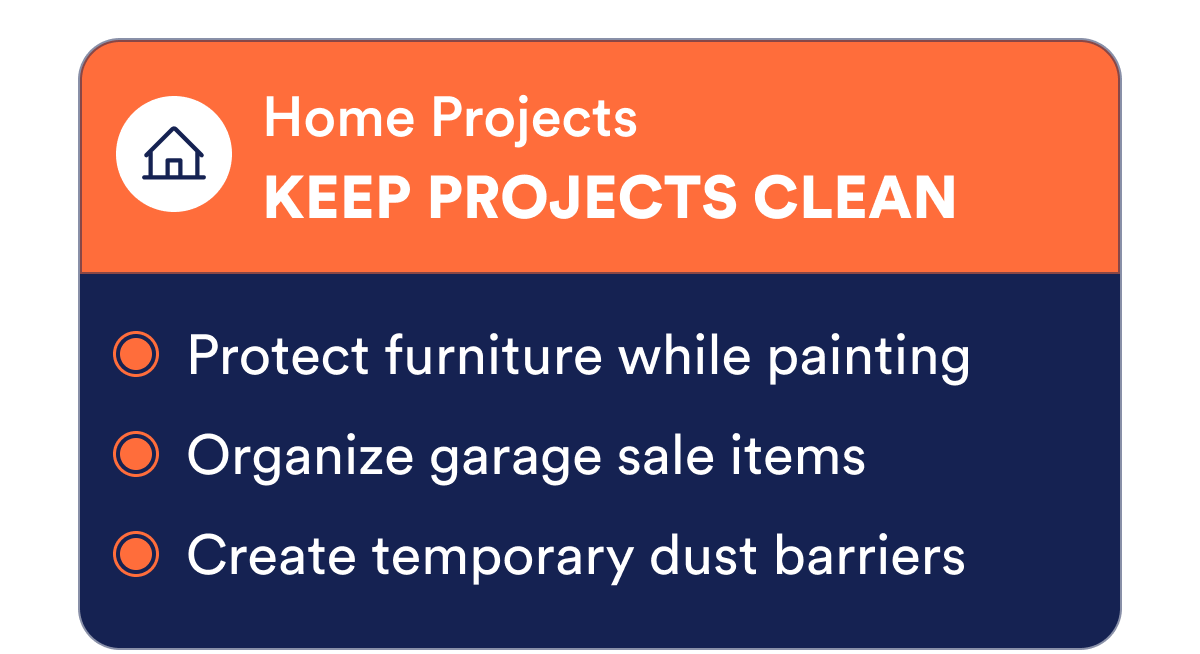 Home Projects
KEEP PROJECTS CLEAN

Protect furniture while painting
Organize garage sale items
Create temporary dust barriers